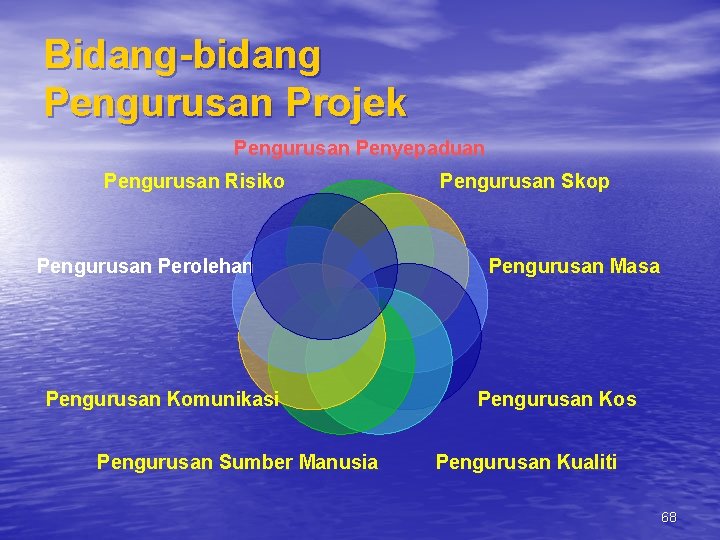 Bidang-bidang Pengurusan Projek

Pengurusan Penyepaduan

Pengurusan Risiko

Pengurusan Skop

Pengurusan Perolehan

Pengurusan Masa

Pengurusan Komunikasi

Pengurusan Kos

Pengurusan Sumber Manusia

Pengurusan Kualiti

68